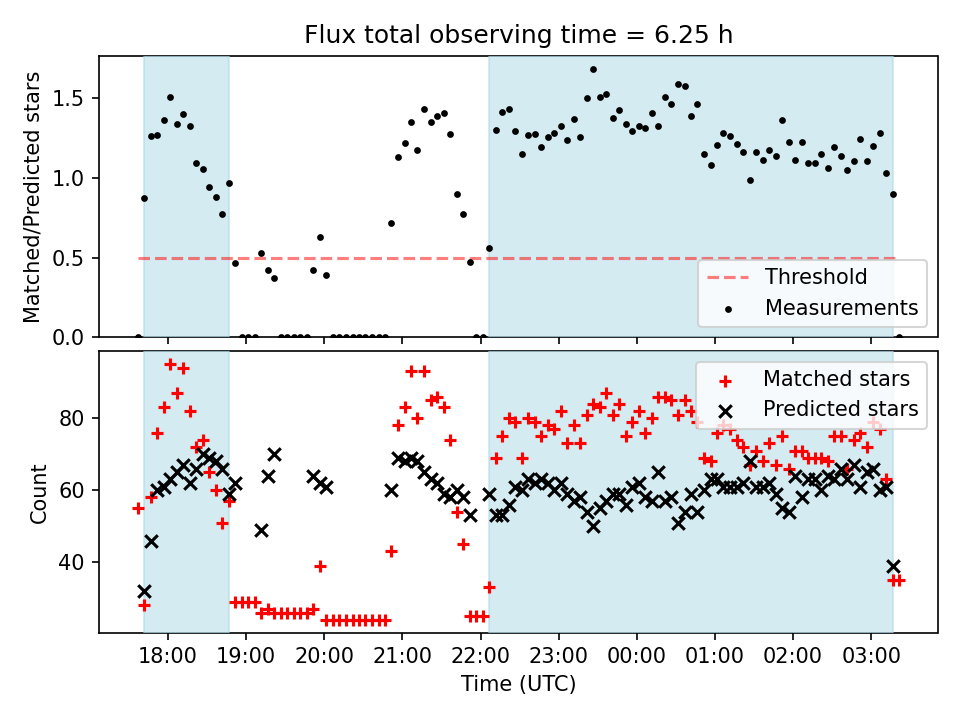 Flux total observing time = 6.25 h

Matched/Predicted stars

1.5
1.0
0.5
0.0

Threshold
Measurements

Count

80
60
40

Matched stars
Predicted stars

18:00 19:00 20:00 21:00 22:00 23:00 00:00 01:00 02:00 03:00

Time (UTC)